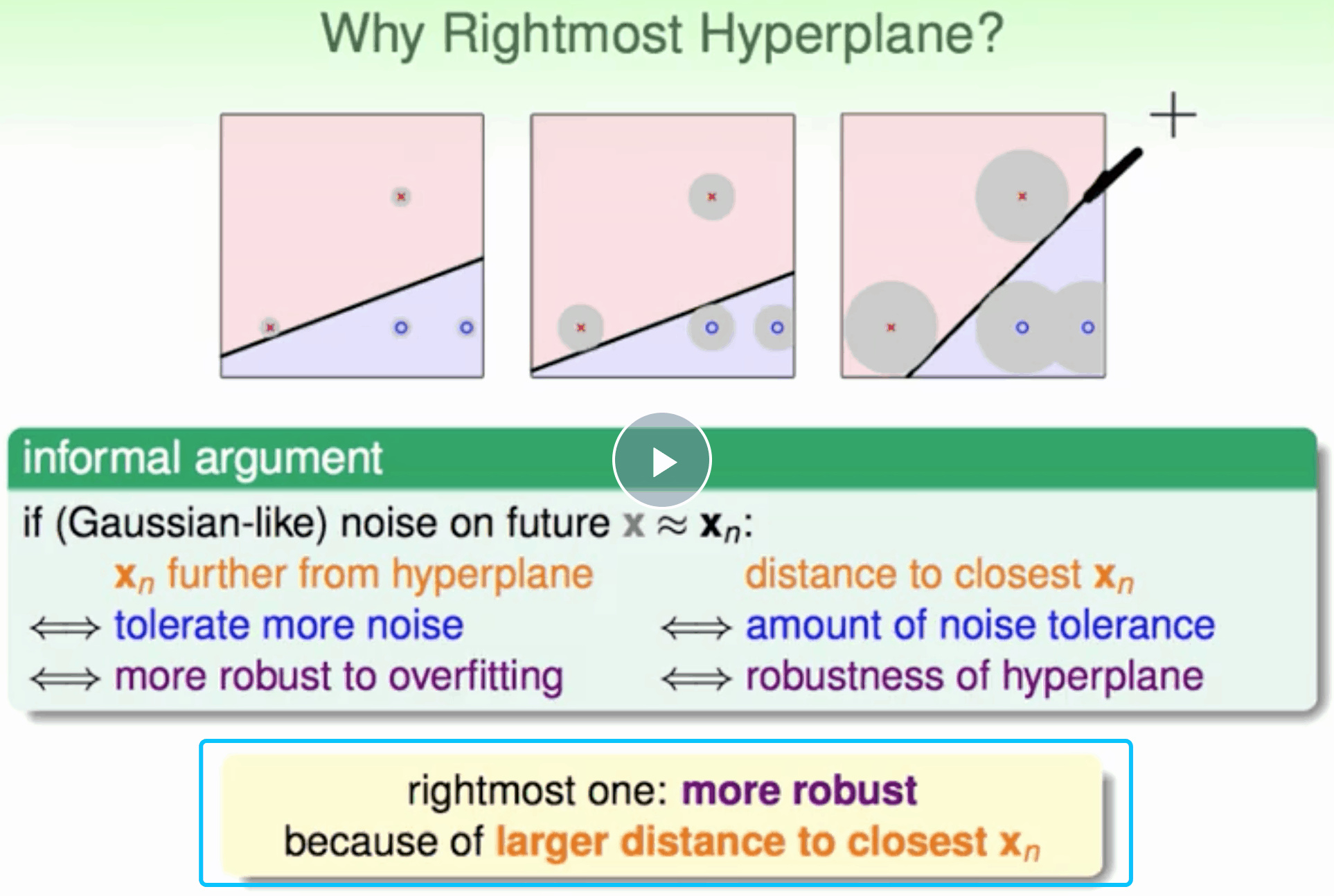 Why Rightmost Hyperplane?

informal argument

if (Gaussian-like) noise on future $\mathbf{x} \approx \mathbf{x}_n$:

$\mathbf{x}_n$ further from hyperplane

$\Longleftrightarrow$ tolerate more noise

$\Longleftrightarrow$ more robust to overfitting

distance to closest $\mathbf{x}_n$

$\Longleftrightarrow$ amount of noise tolerance

$\Longleftrightarrow$ robustness of hyperplane

rightmost one: more robust
because of larger distance to closest $\mathbf{x}_n$